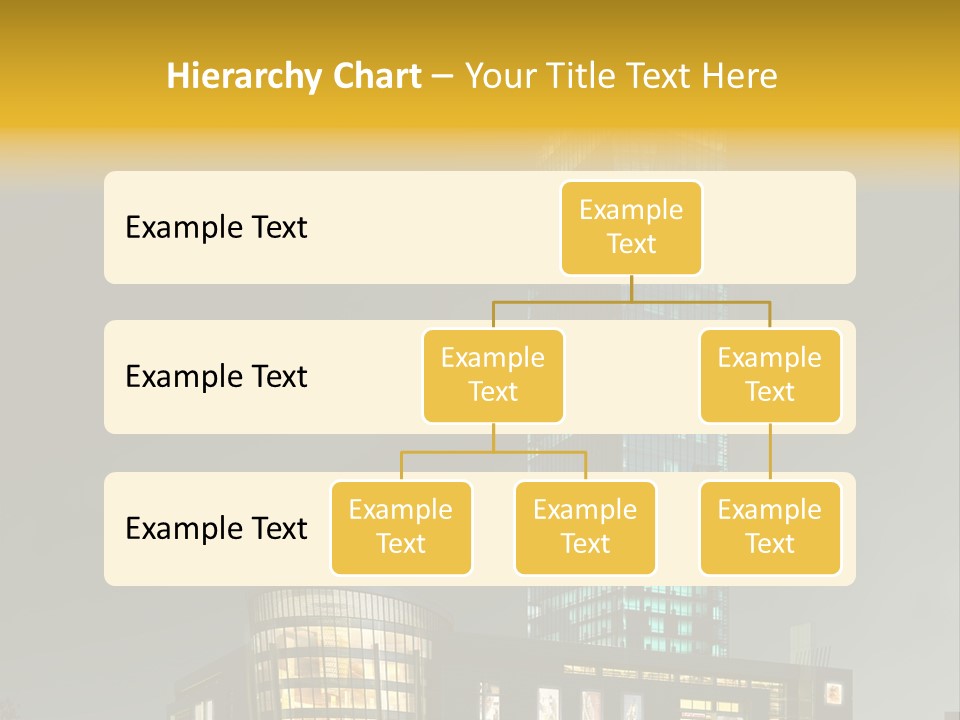 Hierarchy Chart – Your Title Text Here

Example Text

Example Text

Example Text

Example Text

Example Text

Example Text

Example Text

Example Text

Example Text